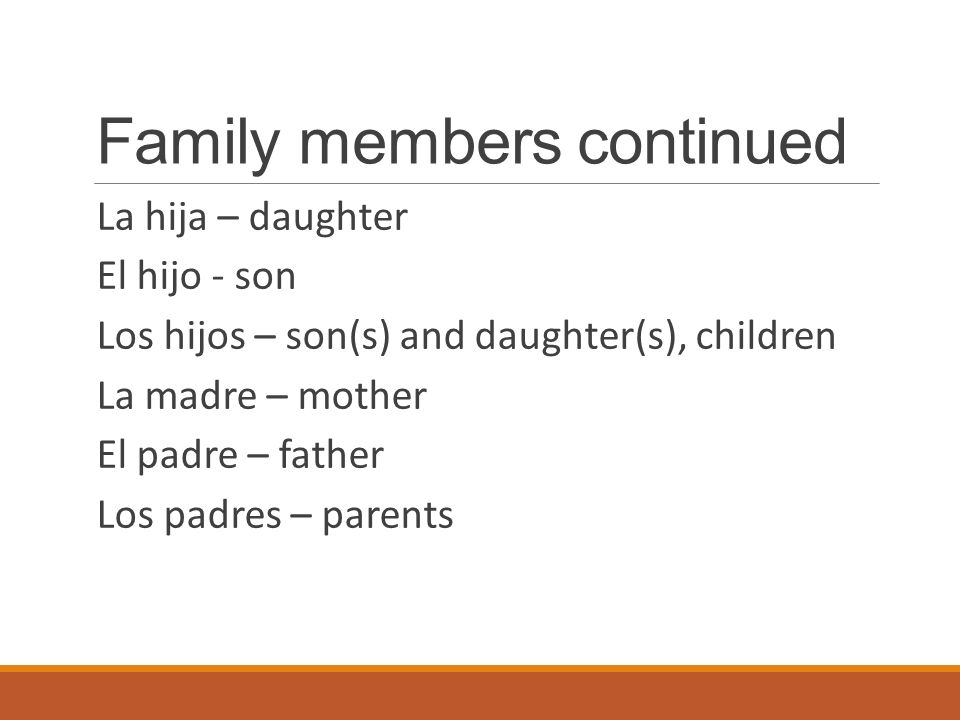 Family members continued

La hija – daughter
El hijo - son
Los hijos – son(s) and daughter(s), children
La madre – mother
El padre – father
Los padres – parents